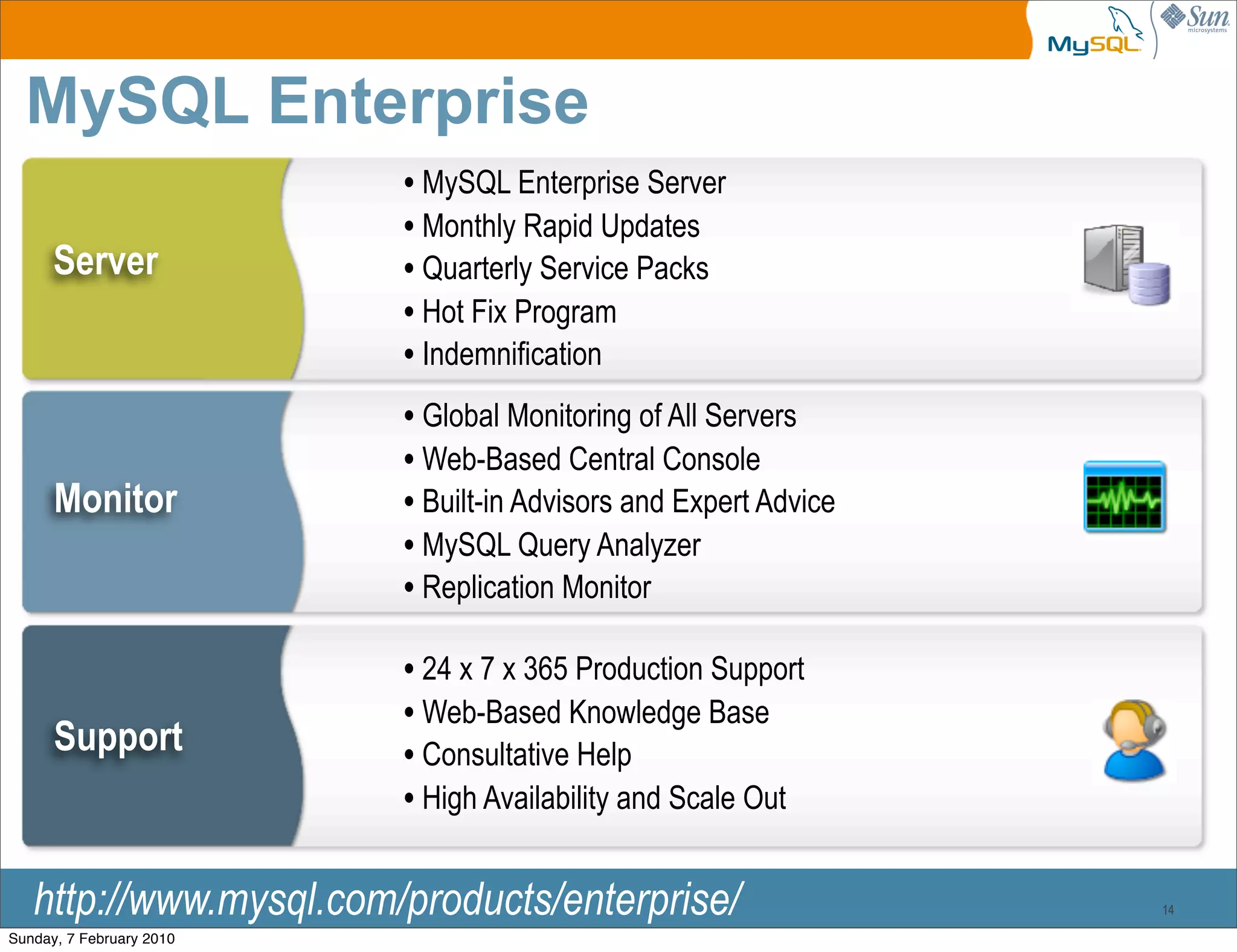 MySQL Sun microsystems

MySQL Enterprise

Server

• MySQL Enterprise Server
• Monthly Rapid Updates
• Quarterly Service Packs
• Hot Fix Program
• Indemnification

Monitor

• Global Monitoring of All Servers
• Web-Based Central Console
• Built-in Advisors and Expert Advice
• MySQL Query Analyzer
• Replication Monitor

Support

• 24 x 7 x 365 Production Support
• Web-Based Knowledge Base
• Consultative Help
• High Availability and Scale Out

http://www.mysql.com/products/enterprise/

14

Sunday, 7 February 2010